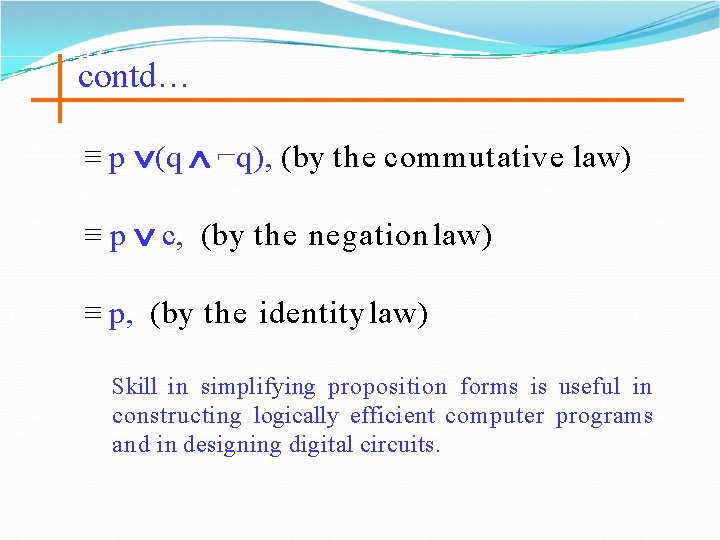 contd…

$\equiv p \vee (q \wedge \neg q)$, (by the commutative law)

$\equiv p \vee c$, (by the negation law)

$\equiv p$, (by the identity law)

Skill in simplifying proposition forms is useful in constructing logically efficient computer programs and in designing digital circuits.